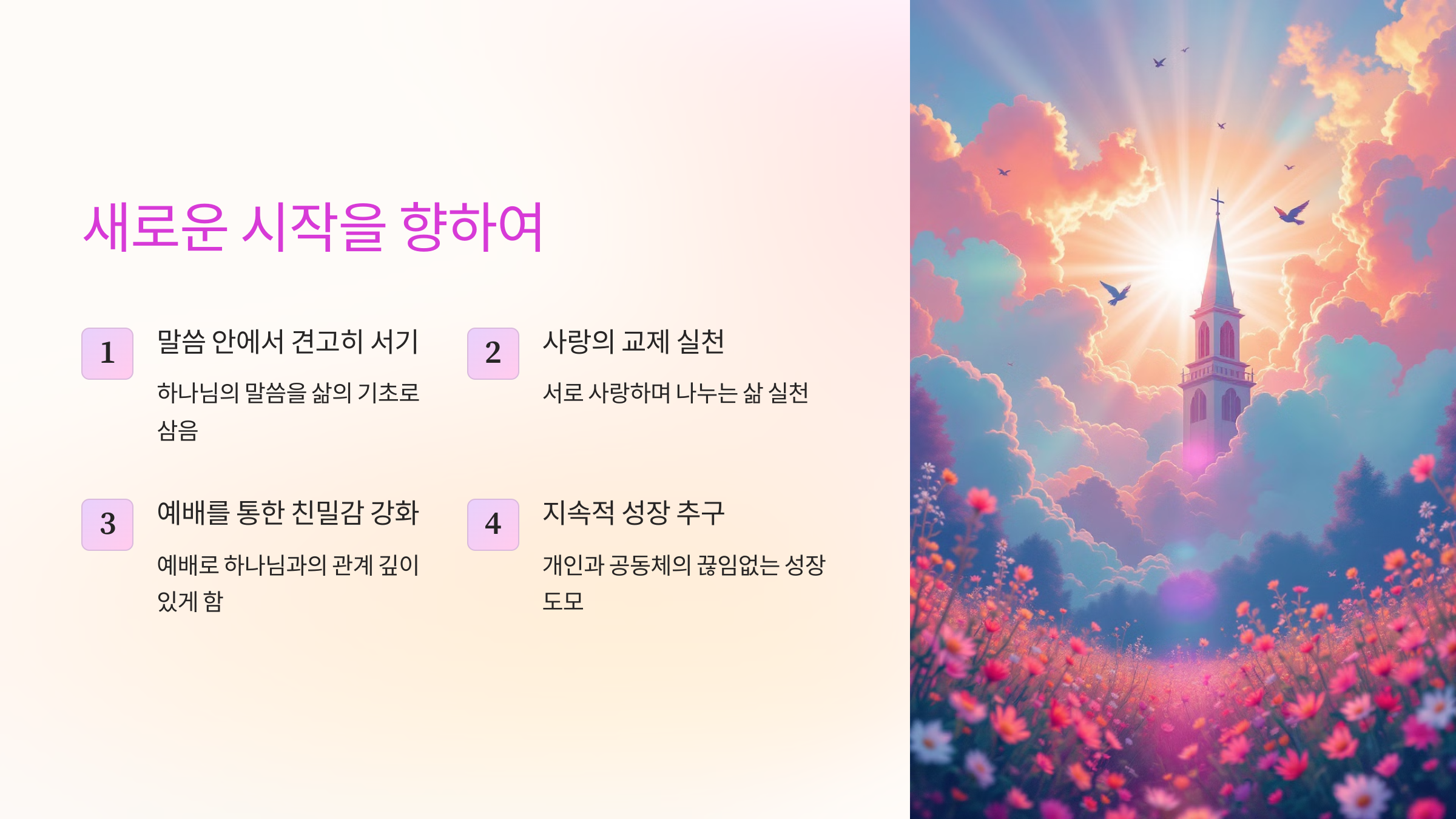 새로운 시작을 향하여

1

말씀 안에서 견고히 서기

하나님의 말씀을 삶의 기초로 삼음

2

사랑의 교제 실천

서로 사랑하며 나누는 삶 실천

3

예배를 통한 친밀감 강화

예배로 하나님과의 관계 깊이 있게 함

4

지속적 성장 추구

개인과 공동체의 끊임없는 성장 도모